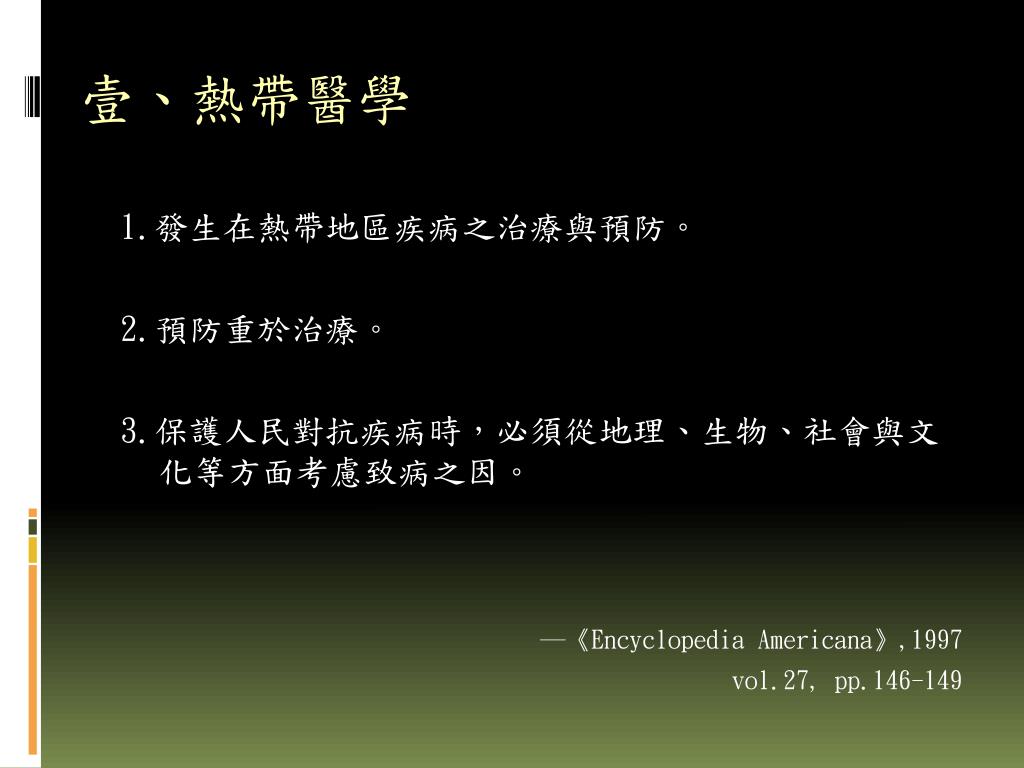 壹、熱帶醫學

1.發生在熱帶地區疾病之治療與預防。

2.預防重於治療。

3.保護人民對抗疾病時，必須從地理、生物、社會與文化等方面考慮致病之因。

—《Encyclopedia Americana》,1997
vol.27, pp.146-149